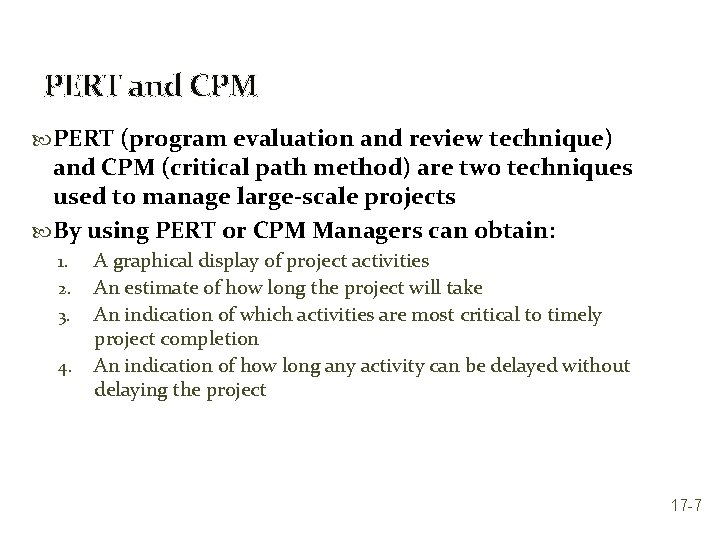 PERT and CPM

PERT (program evaluation and review technique) and CPM (critical path method) are two techniques used to manage large-scale projects

By using PERT or CPM Managers can obtain:

1. A graphical display of project activities
2. An estimate of how long the project will take
3. An indication of which activities are most critical to timely project completion
4. An indication of how long any activity can be delayed without delaying the project

17-7